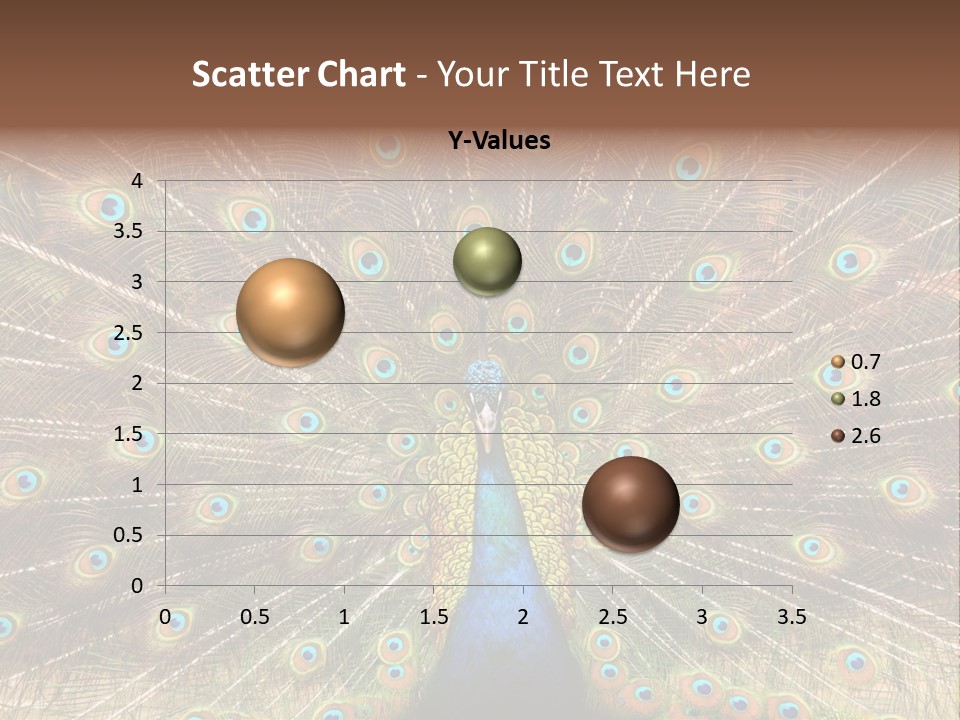 Scatter Chart - Your Title Text Here

Y-Values

4
3.5
3
2.5
2
1.5
1
0.5
0

0 0.5 1 1.5 2 2.5 3 3.5

0.7
1.8
2.6